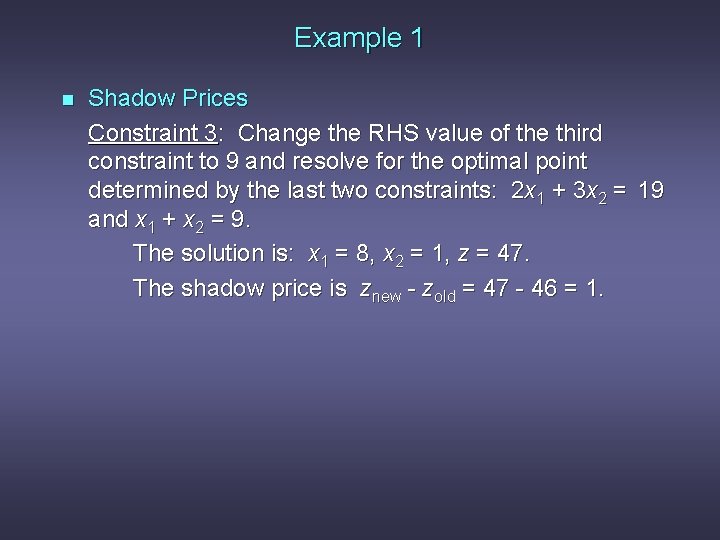 Example 1

Shadow Prices

Constraint 3: Change the RHS value of the third constraint to 9 and resolve for the optimal point determined by the last two constraints: $2x_1 + 3x_2 = 19$ and $x_1 + x_2 = 9$.

The solution is: $x_1 = 8$, $x_2 = 1$, $z = 47$.

The shadow price is $z_{new} - z_{old} = 47 - 46 = 1$.